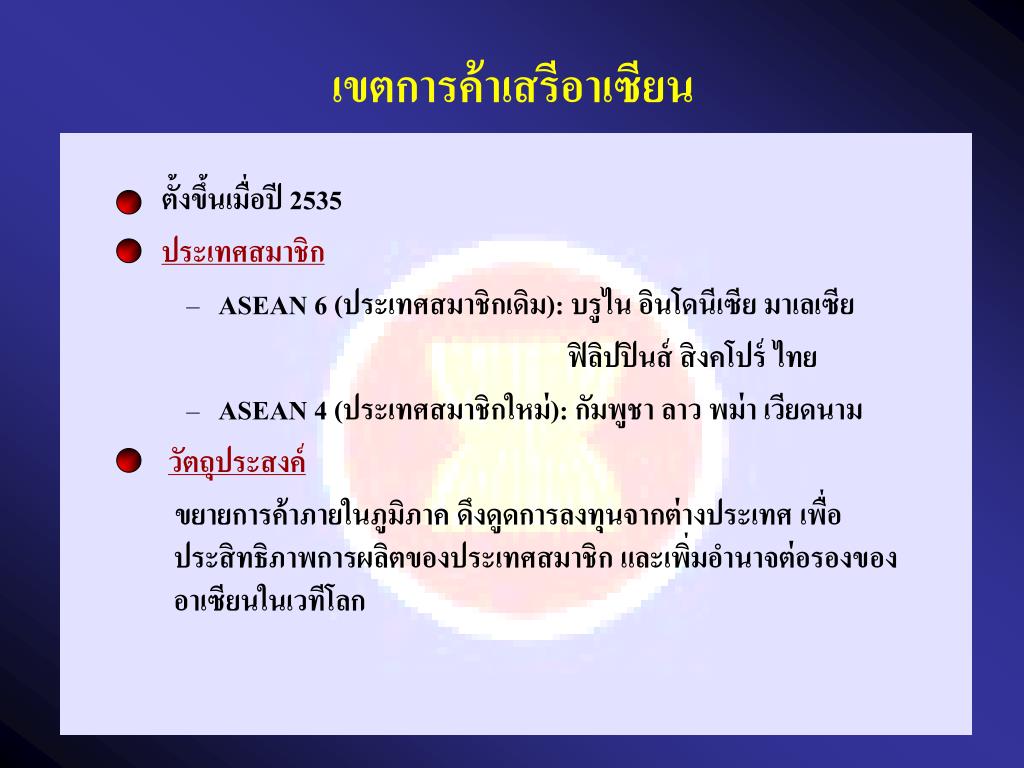 เขตการค้าเสรีอาเซียน

ตั้งขึ้นเมื่อปี 2535

ประเทศสมาชิก

– ASEAN 6 (ประเทศสมาชิกเดิม): บรูไน อินโดนีเซีย มาเลเซีย ฟิลิปปินส์ สิงคโปร์ ไทย

– ASEAN 4 (ประเทศสมาชิกใหม่): กัมพูชา ลาว พม่า เวียดนาม

วัตถุประสงค์

ขยายการค้าภายในภูมิภาค ดึงดูดการลงทุนจากต่างประเทศ เพื่อประสิทธิภาพการผลิตของประเทศสมาชิก และเพิ่มอำนาจต่อรองของอาเซียนในเวทีโลก